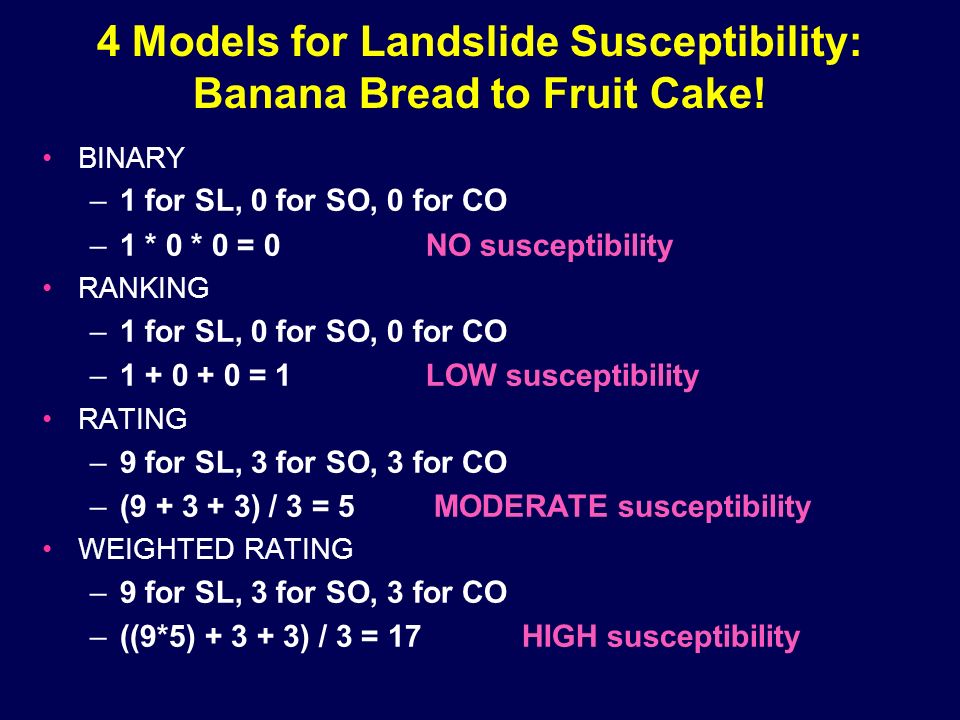 4 Models for Landslide Susceptibility: Banana Bread to Fruit Cake!

• BINARY
– 1 for SL, 0 for SO, 0 for CO
– 1 * 0 * 0 = 0 NO susceptibility
• RANKING
– 1 for SL, 0 for SO, 0 for CO
– 1 + 0 + 0 = 1 LOW susceptibility
• RATING
– 9 for SL, 3 for SO, 3 for CO
– (9 + 3 + 3) / 3 = 5 MODERATE susceptibility
• WEIGHTED RATING
– 9 for SL, 3 for SO, 3 for CO
– ((9*5) + 3 + 3) / 3 = 17 HIGH susceptibility